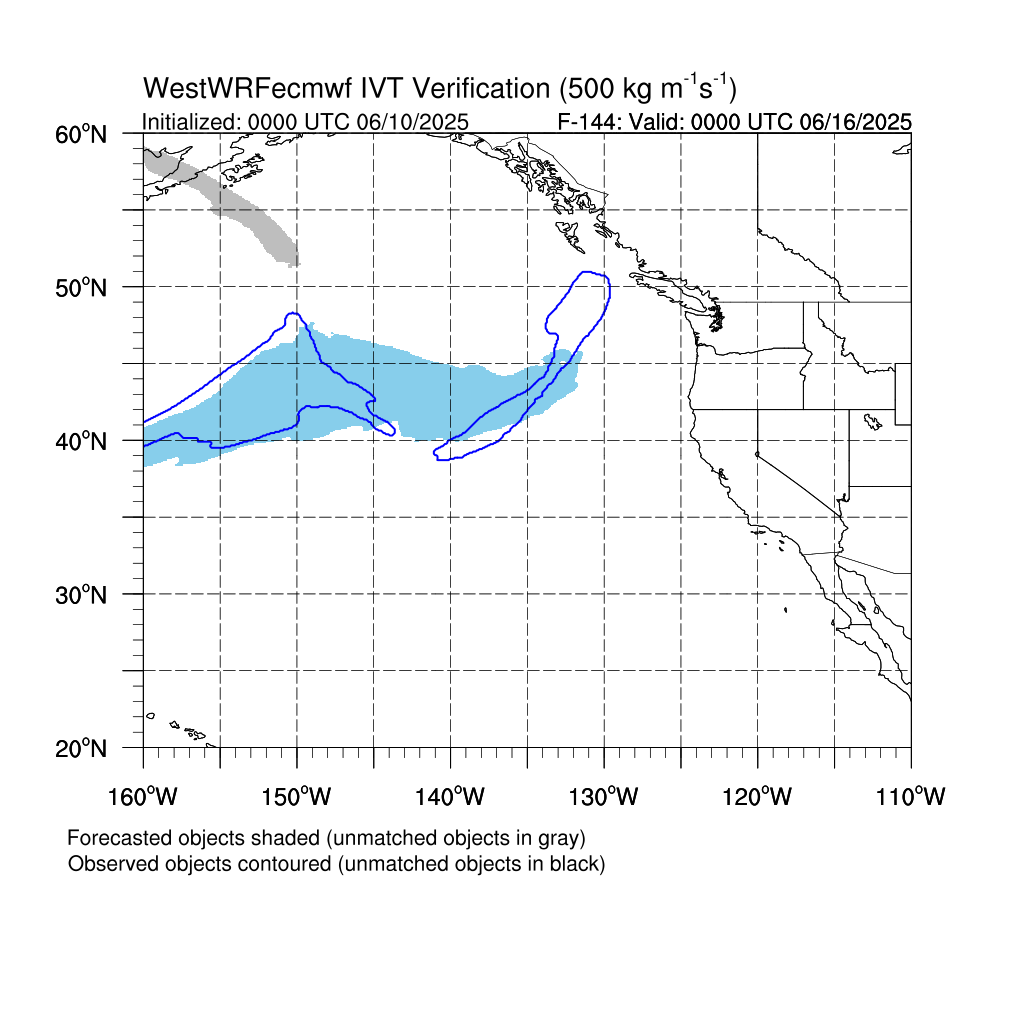 WestWRFecmwf IVT Verification (500 kg $m^{-1}s^{-1}$)
Initialized: 0000 UTC 06/10/2025
F-144: Valid: 0000 UTC 06/16/2025

60°N
50°N
40°N
30°N
20°N

160°W 150°W 140°W 130°W 120°W 110°W

Forecasted objects shaded (unmatched objects in gray)
Observed objects contoured (unmatched objects in black)